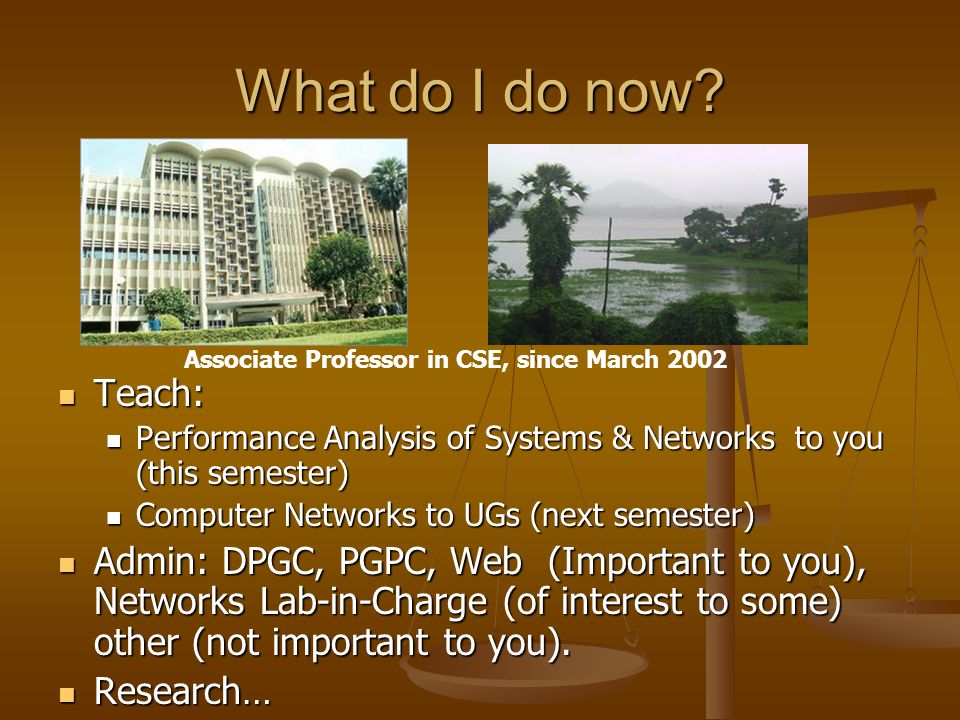 What do I do now?

Associate Professor in CSE, since March 2002

- Teach:
  - Performance Analysis of Systems & Networks to you (this semester)
  - Computer Networks to UGs (next semester)
- Admin: DPGC, PGPC, Web (Important to you), Networks Lab-in-Charge (of interest to some) other (not important to you).
- Research…